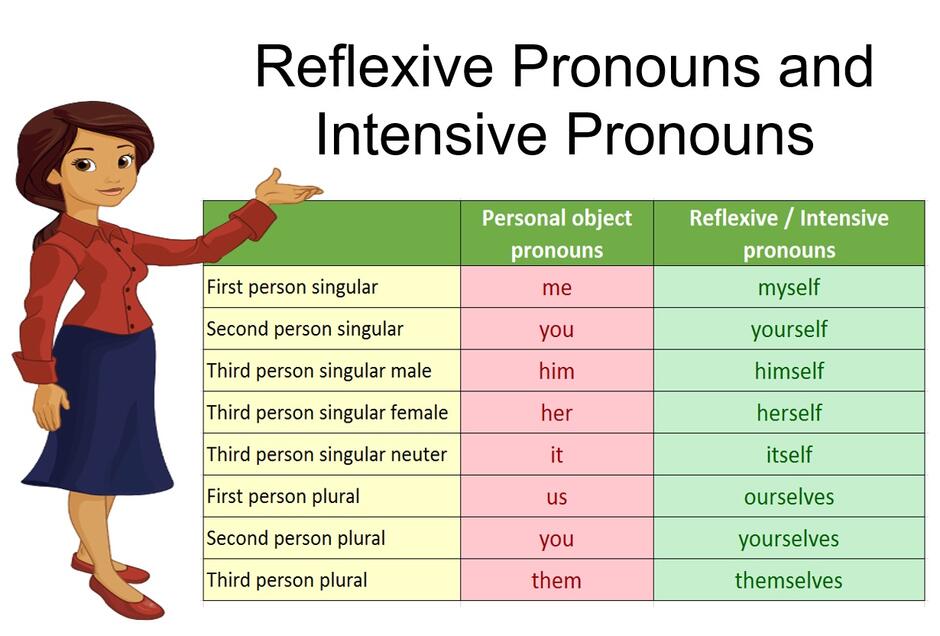 Reflexive Pronouns and Intensive Pronouns

| | Personal object pronouns | Reflexive / Intensive pronouns |
|---|---|---|
| First person singular | me | myself |
| Second person singular | you | yourself |
| Third person singular male | him | himself |
| Third person singular female | her | herself |
| Third person singular neuter | it | itself |
| First person plural | us | ourselves |
| Second person plural | you | yourselves |
| Third person plural | them | themselves |